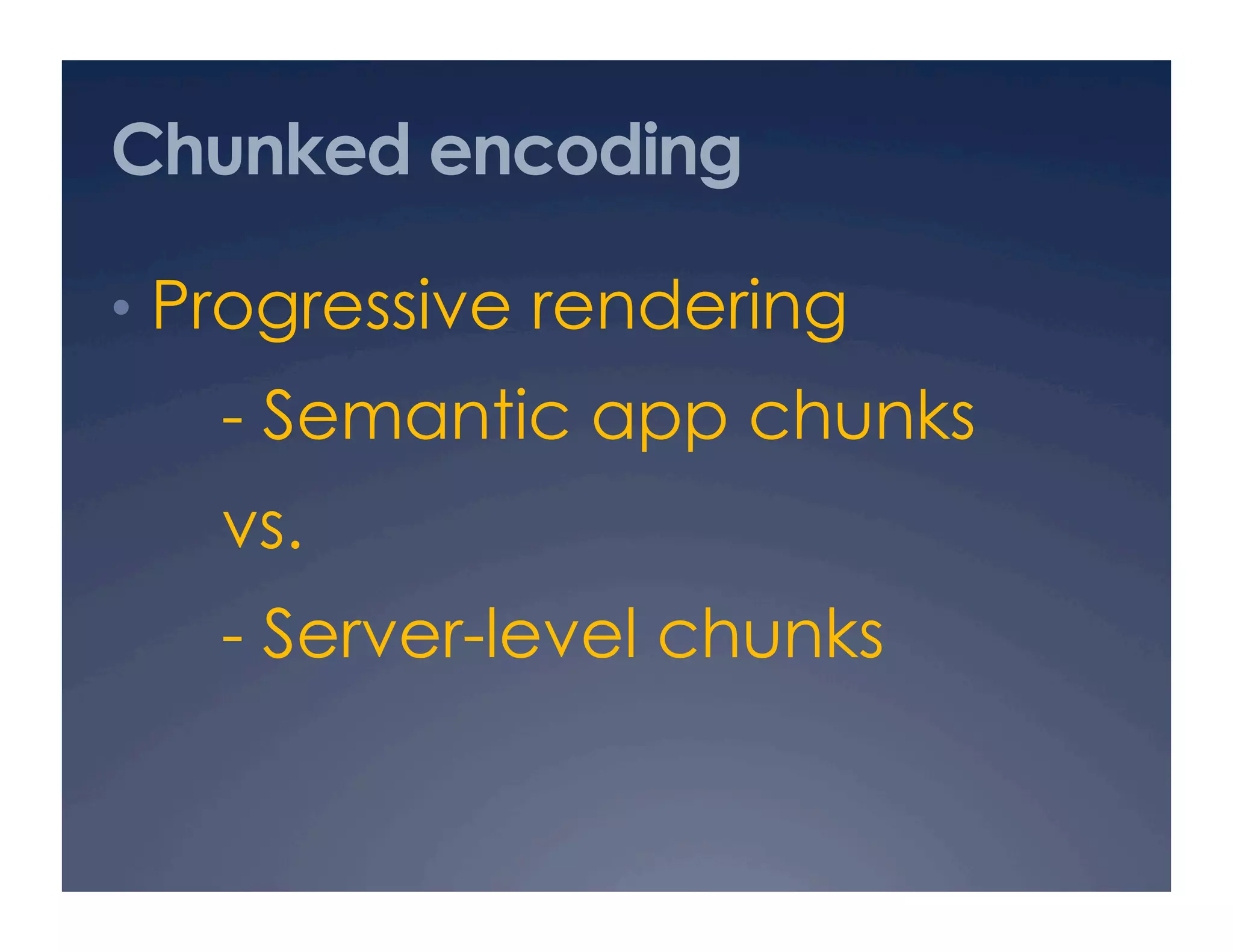 Chunked encoding

• Progressive rendering

- Semantic app chunks

vs.

- Server-level chunks